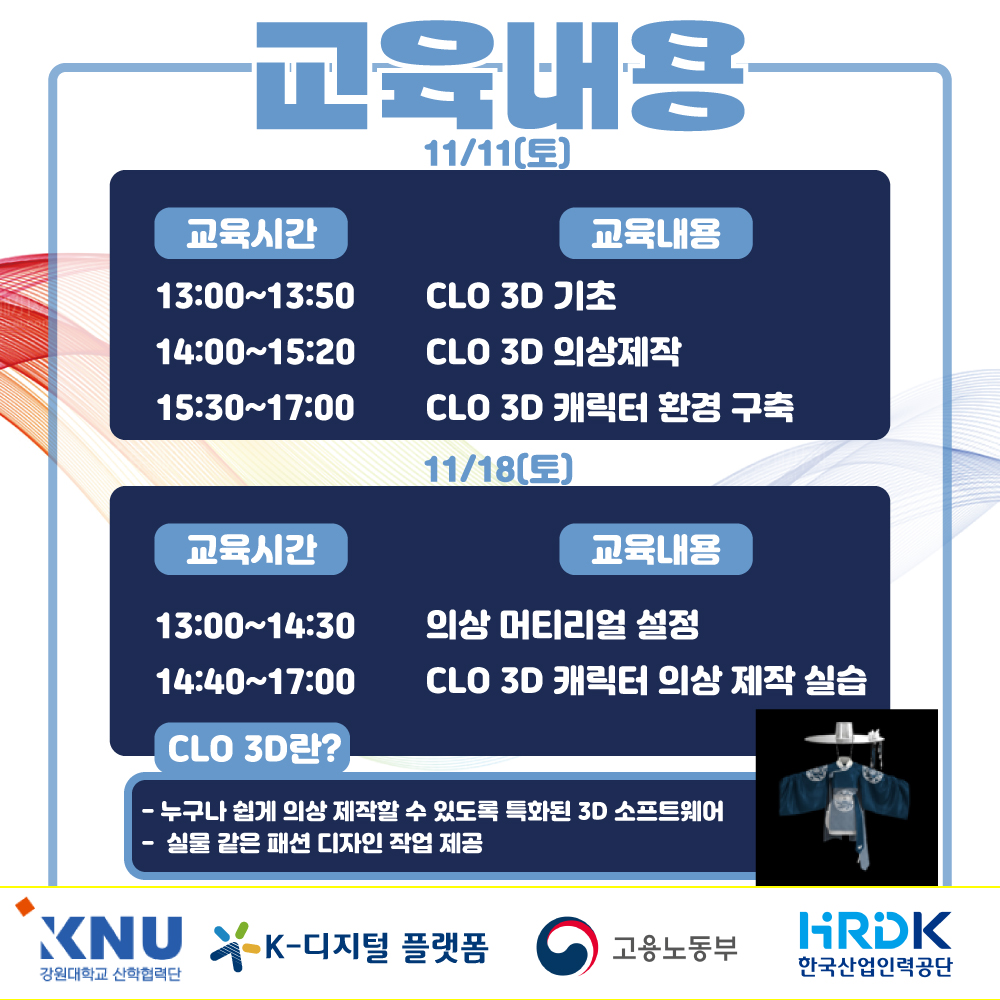 교육내용

11/11(토)

| 교육시간 | 교육내용 |
|---|---|
| 13:00~13:50 | CLO 3D 기초 |
| 14:00~15:20 | CLO 3D 의상제작 |
| 15:30~17:00 | CLO 3D 캐릭터 환경 구축 |

11/18(토)

| 교육시간 | 교육내용 |
|---|---|
| 13:00~14:30 | 의상 머티리얼 설정 |
| 14:40~17:00 | CLO 3D 캐릭터 의상 제작 실습 |

CLO 3D란?

- 누구나 쉽게 의상 제작할 수 있도록 특화된 3D 소프트웨어
- 실물 같은 패션 디자인 작업 제공

KNU 강원대학교 산학협력단

K-디지털 플랫폼

고용노동부

HRDK 한국산업인력공단